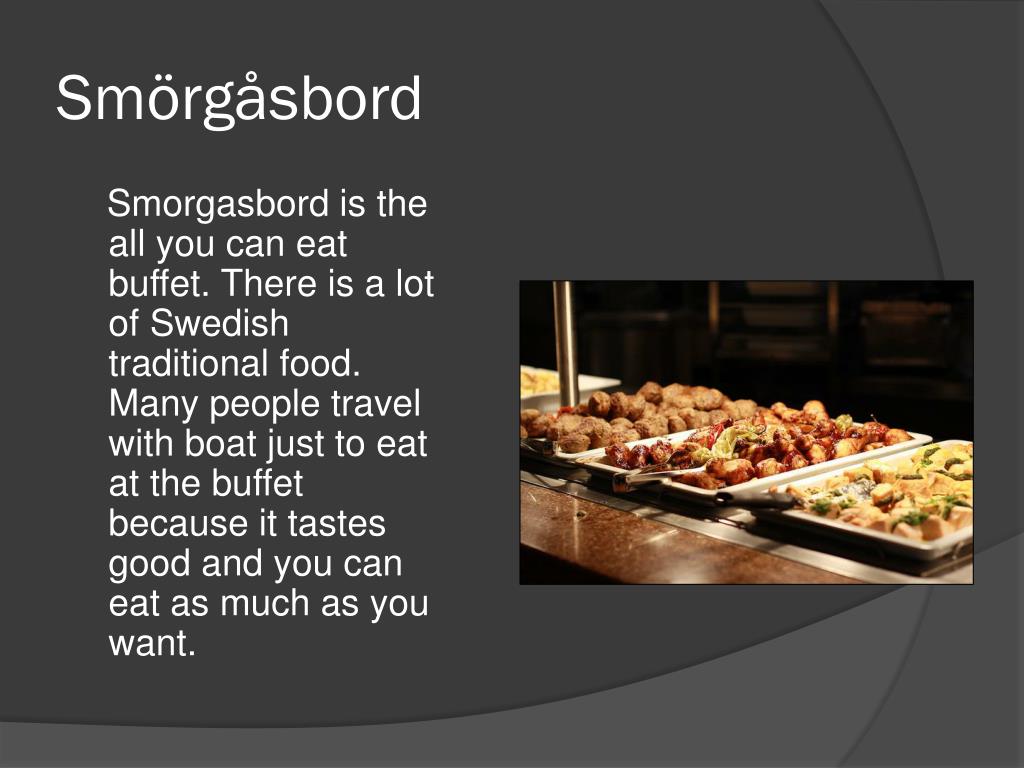 Smörgåsbord

Smorgasbord is the all you can eat buffet. There is a lot of Swedish traditional food. Many people travel with boat just to eat at the buffet because it tastes good and you can eat as much as you want.